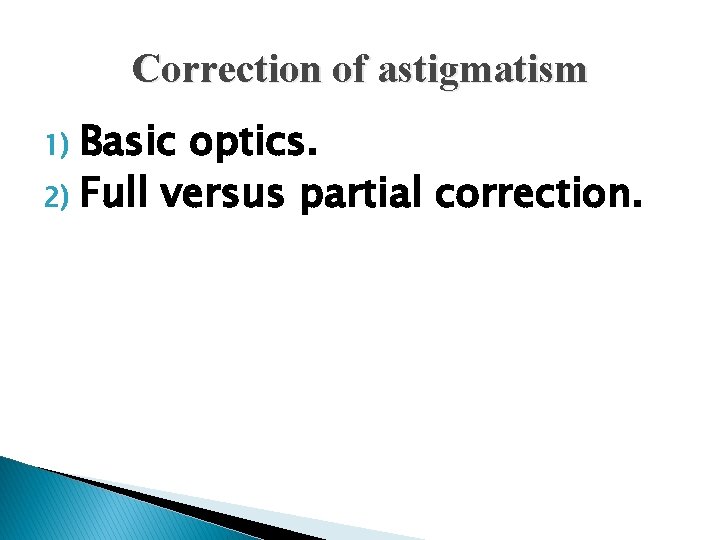 Correction of astigmatism

1) Basic optics.
2) Full versus partial correction.